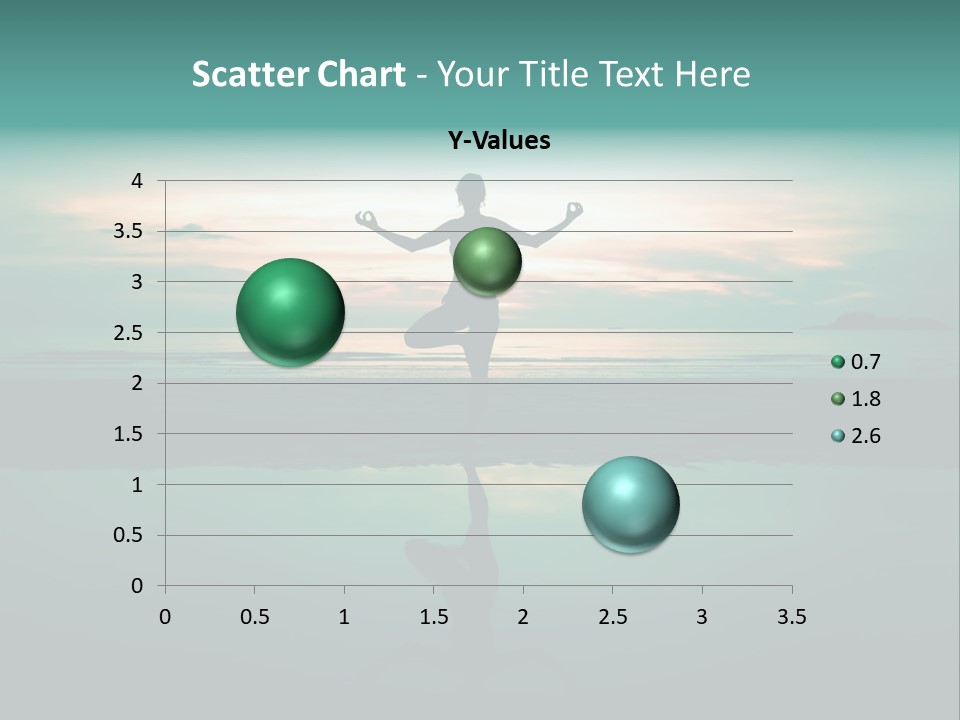 Scatter Chart - Your Title Text Here

Y-Values

4
3.5
3
2.5
2
1.5
1
0.5
0

0 0.5 1 1.5 2 2.5 3 3.5

0.7
1.8
2.6